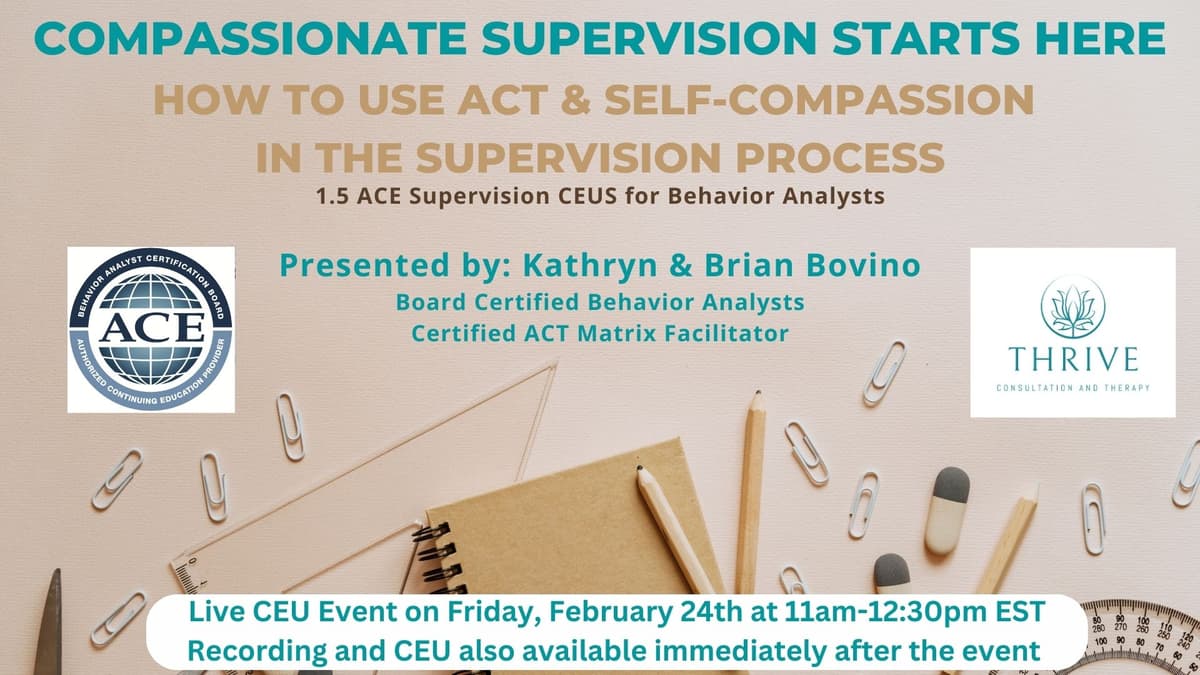 COMPASSIONATE SUPERVISION STARTS HERE

HOW TO USE ACT & SELF-COMPASSION IN THE SUPERVISION PROCESS

1.5 ACE Supervision CEUS for Behavior Analysts

BEHAVIOR ANALYST CERTIFICATION BOARD
ACE
AUTHORIZED CONTINUING EDUCATION PROVIDER

Presented by: Kathryn & Brian Bovino
Board Certified Behavior Analysts
Certified ACT Matrix Facilitator

THRIVE
CONSULTATION AND THERAPY

Live CEU Event on Friday, February 24th at 11am-12:30pm EST
Recording and CEU also available immediately after the event